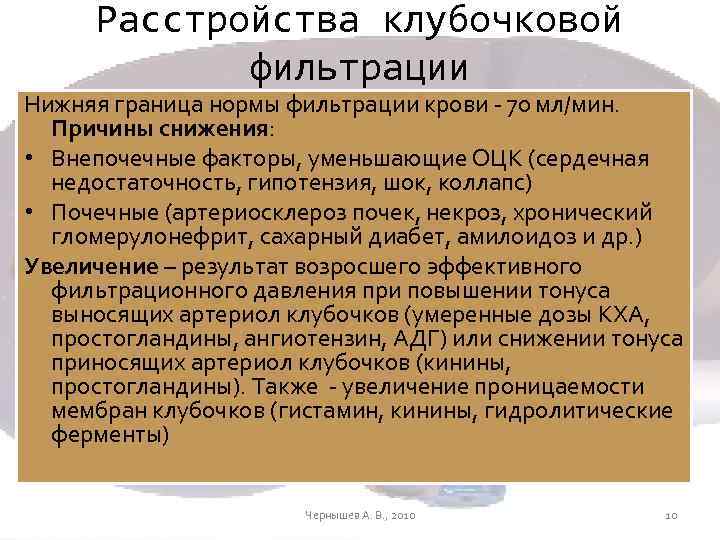 Расстройства клубочковой фильтрации

Нижняя граница нормы фильтрации крови - 70 мл/мин.
Причины снижения:
• Внепочечные факторы, уменьшающие ОЦК (сердечная недостаточность, гипотензия, шок, коллапс)
• Почечные (артериосклероз почек, некроз, хронический гломерулонефрит, сахарный диабет, амилоидоз и др.)

Увеличение – результат возросшего эффективного фильтрационного давления при повышении тонуса выносящих артериол клубочков (умеренные дозы КХА, простогландины, ангиотензин, АДГ) или снижении тонуса приносящих артериол клубочков (кинины, простогландины). Также - увеличение проницаемости мембран клубочков (гистамин, кинины, гидролитические ферменты)

Чернышев А. В., 2010

10